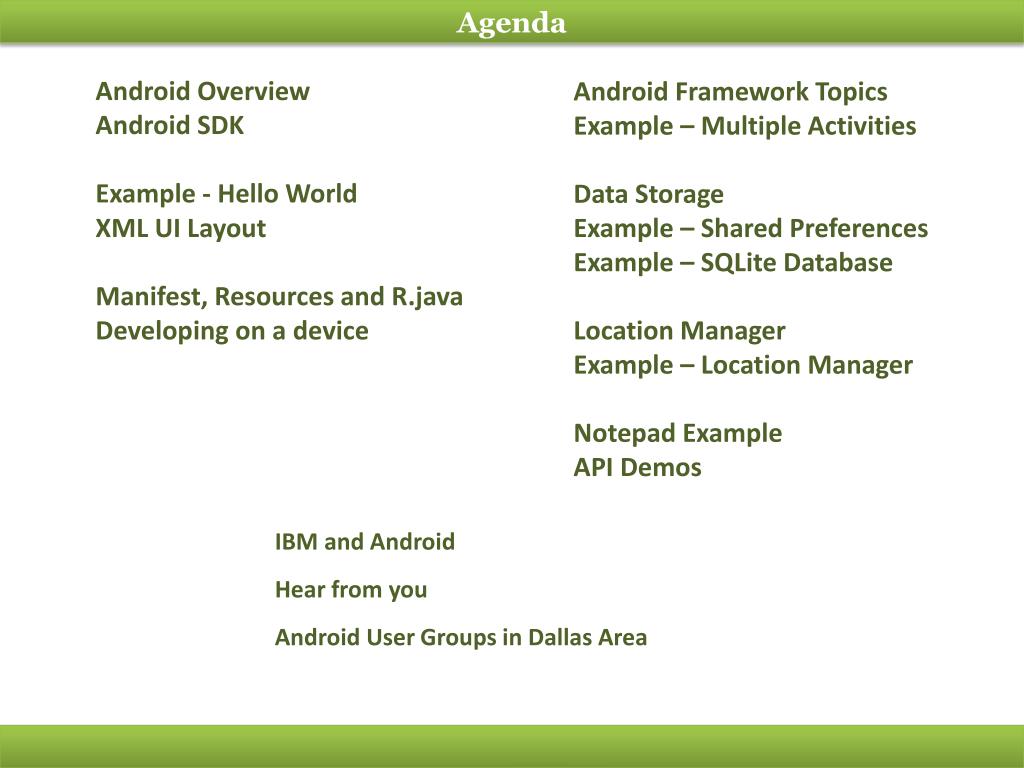 Agenda

Android Overview
Android SDK

Example - Hello World
XML UI Layout

Manifest, Resources and R.java
Developing on a device

Android Framework Topics
Example – Multiple Activities

Data Storage
Example – Shared Preferences
Example – SQLite Database

Location Manager
Example – Location Manager

Notepad Example
API Demos

IBM and Android

Hear from you

Android User Groups in Dallas Area